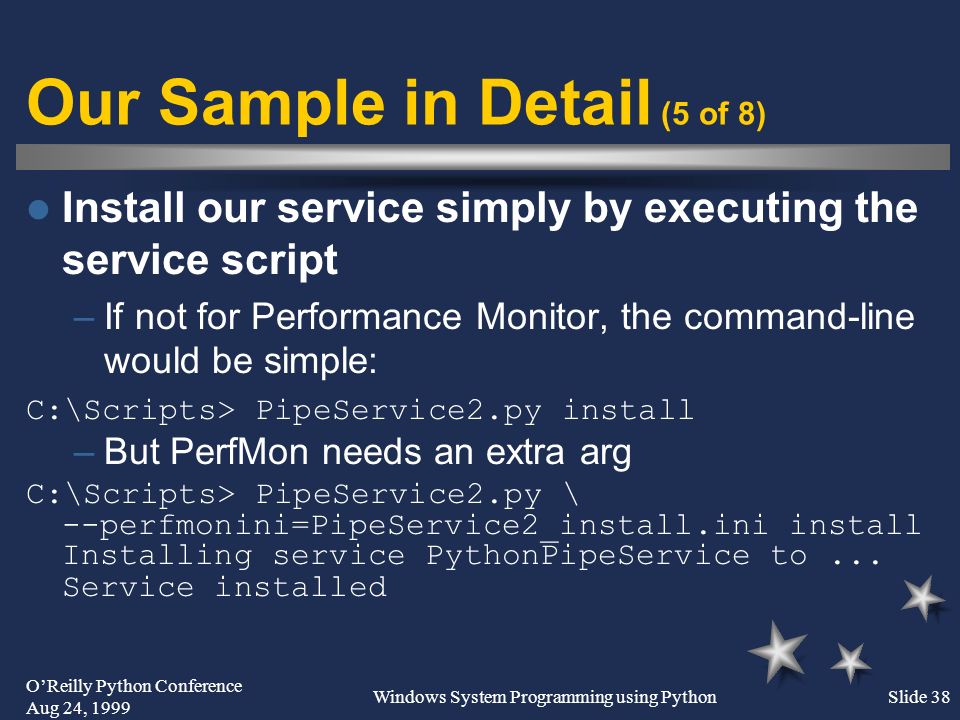 Our Sample in Detail (5 of 8)

Install our service simply by executing the service script

– If not for Performance Monitor, the command-line would be simple:

C:\Scripts> PipeService2.py install

– But PerfMon needs an extra arg

C:\Scripts> PipeService2.py \
  --perfmonini=PipeService2_install.ini install
  Installing service PythonPipeService to ...
  Service installed

O'Reilly Python Conference
Aug 24, 1999

Windows System Programming using Python

Slide 38